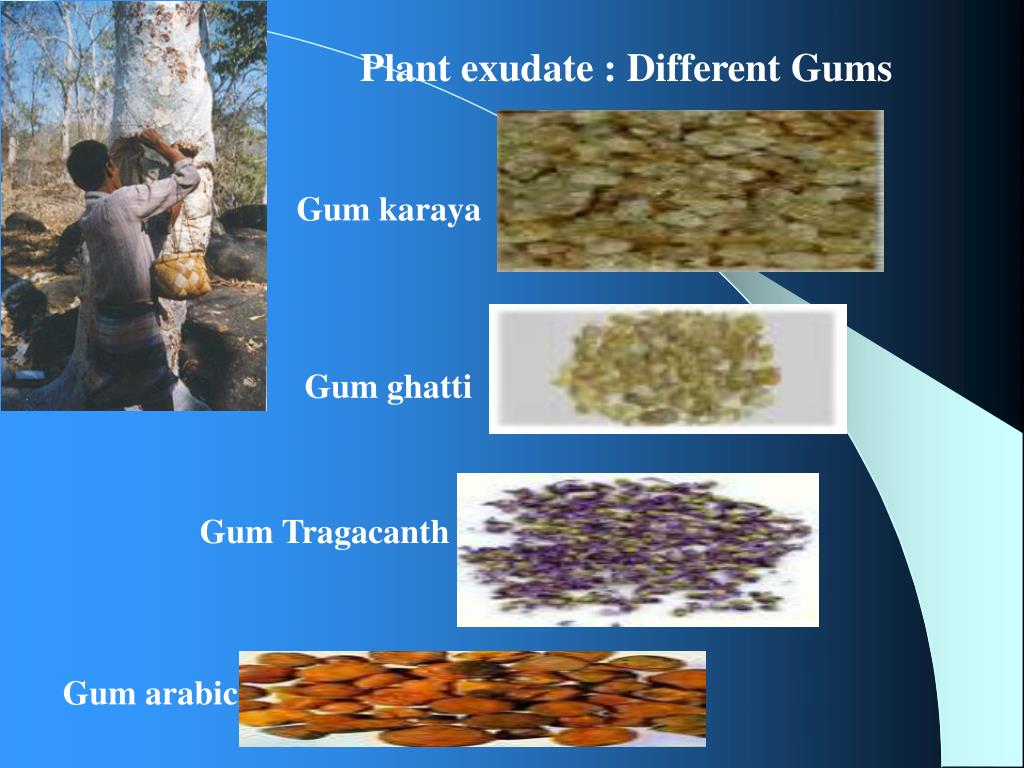 Plant exudate : Different Gums

Gum karaya

Gum ghatti

Gum Tragacanth

Gum arabic